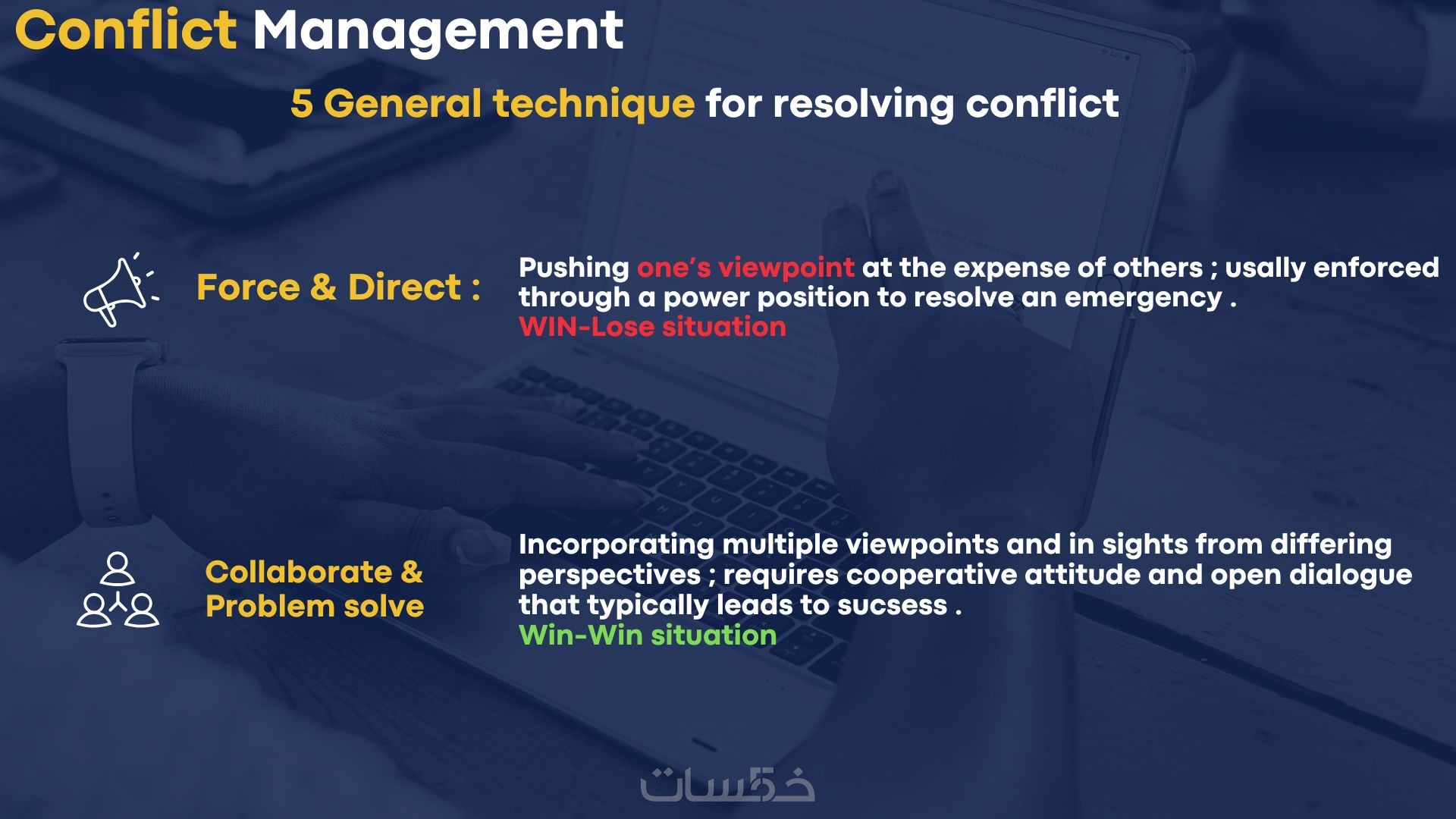 Conflict Management

5 General technique for resolving conflict

Force & Direct :

Pushing one's viewpoint at the expense of others ; usally enforced through a power position to resolve an emergency .
WIN-Lose situation

Collaborate & Problem solve

Incorporating multiple viewpoints and in sights from differing perspectives ; requires cooperative attitude and open dialogue that typically leads to sucsess .
Win-Win situation

خمسات